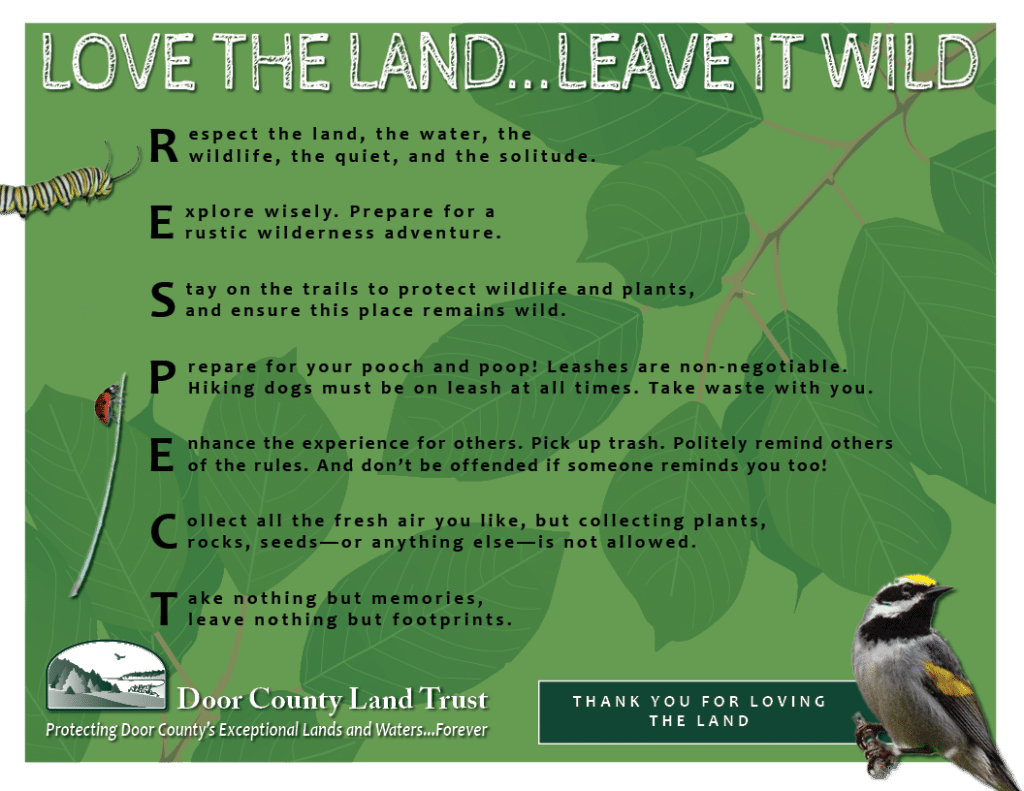 LOVE THE LAND...LEAVE IT WILD

Respect the land, the water, the wildlife, the quiet, and the solitude.

Explore wisely. Prepare for a rustic wilderness adventure.

Stay on the trails to protect wildlife and plants, and ensure this place remains wild.

Prepare for your pooch and poop! Leashes are non-negotiable. Hiking dogs must be on leash at all times. Take waste with you.

Enhance the experience for others. Pick up trash. Politely remind others of the rules. And don't be offended if someone reminds you too!

Collect all the fresh air you like, but collecting plants, rocks, seeds—or anything else—is not allowed.

Take nothing but memories, leave nothing but footprints.

Door County Land Trust
Protecting Door County's Exceptional Lands and Waters...Forever

THANK YOU FOR LOVING THE LAND